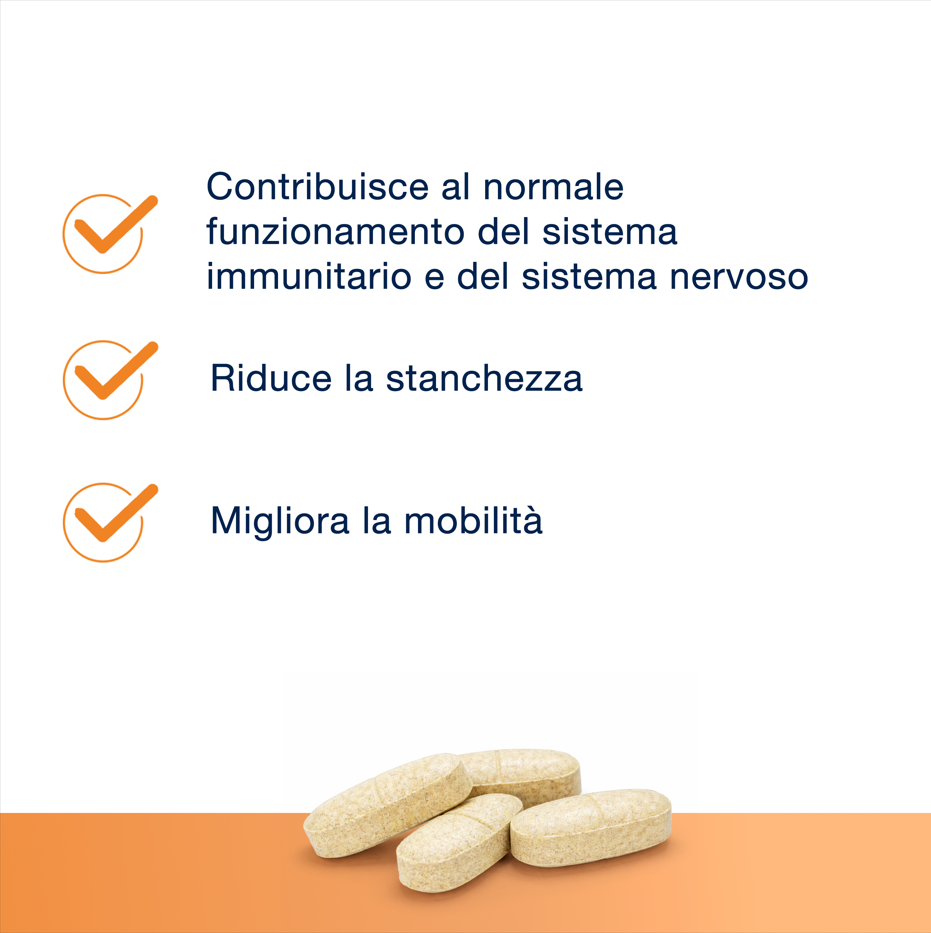 Contribuisce al normale funzionamento del sistema immunitario e del sistema nervoso

Riduce la stanchezza

Migliora la mobilità